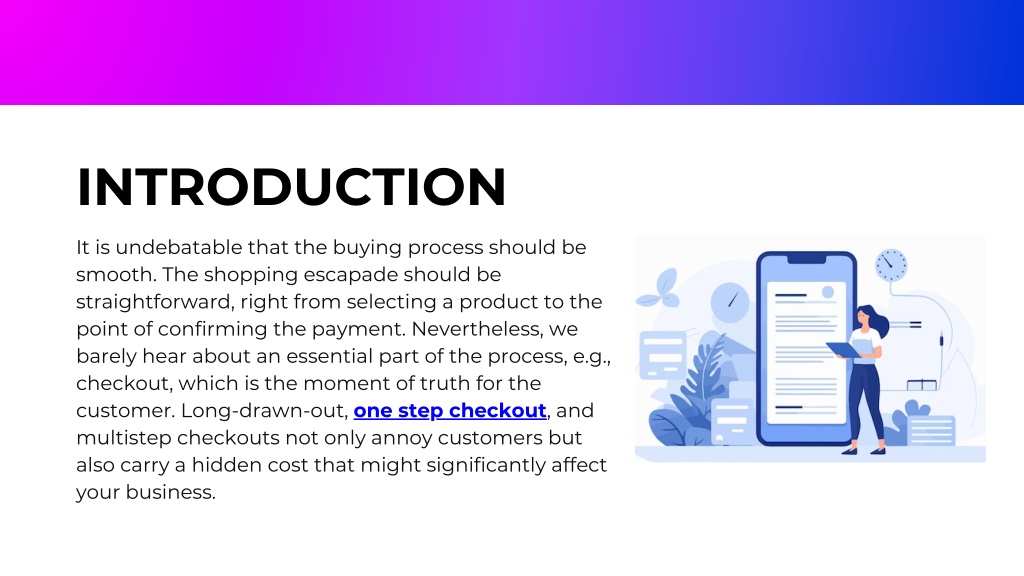 INTRODUCTION

It is undebatable that the buying process should be smooth. The shopping escapade should be straightforward, right from selecting a product to the point of confirming the payment. Nevertheless, we barely hear about an essential part of the process, e.g., checkout, which is the moment of truth for the customer. Long-drawn-out, one step checkout, and multistep checkouts not only annoy customers but also carry a hidden cost that might significantly affect your business.